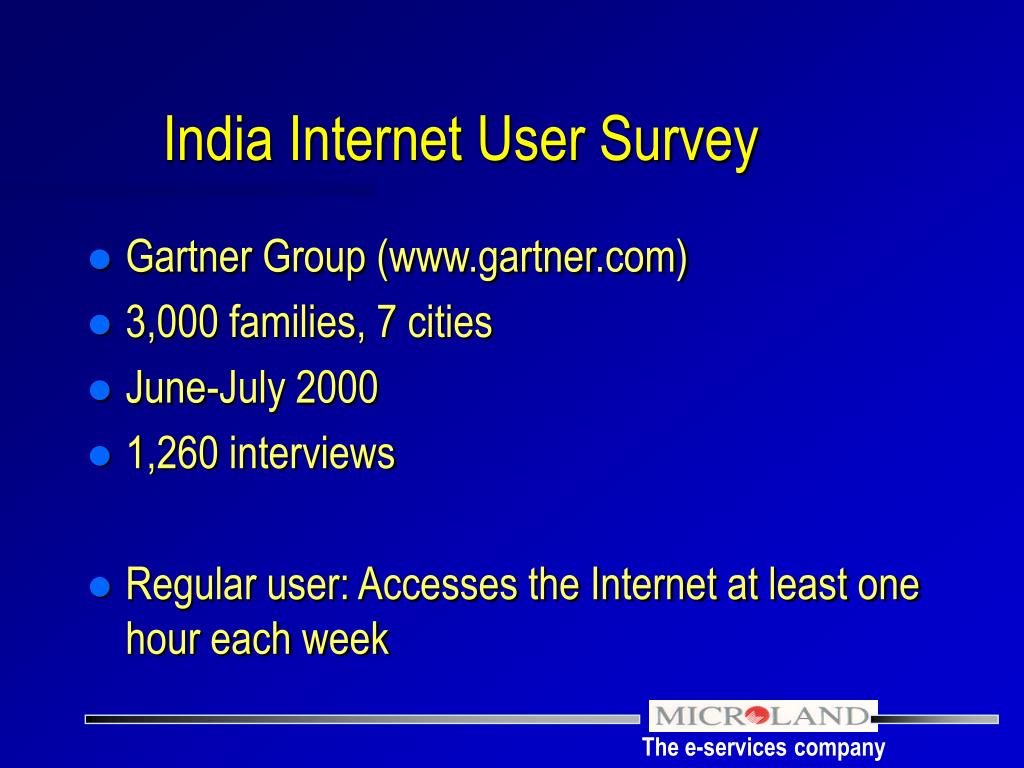 India Internet User Survey

- Gartner Group (www.gartner.com)
- 3,000 families, 7 cities
- June-July 2000
- 1,260 interviews

- Regular user: Accesses the Internet at least one hour each week

MICROLAND
The e-services company